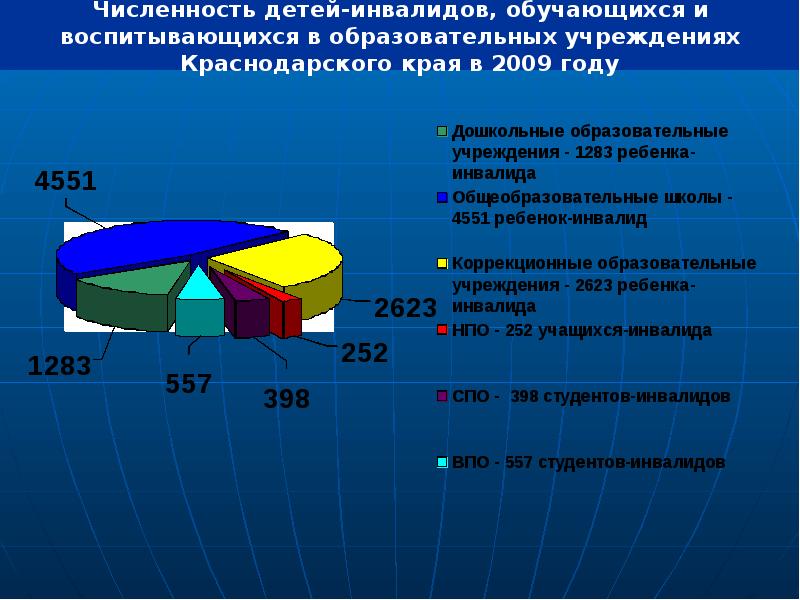 Численность детей-инвалидов, обучающихся и воспитывающихся в образовательных учреждениях Краснодарского края в 2009 году

4551

2623

252

1283

557

398

Дошкольные образовательные учреждения - 1283 ребенка-инвалида

Общеобразовательные школы - 4551 ребенок-инвалид

Коррекционные образовательные учреждения - 2623 ребенка-инвалида

НПО - 252 учащихся-инвалида

СПО - 398 студентов-инвалидов

ВПО - 557 студентов-инвалидов